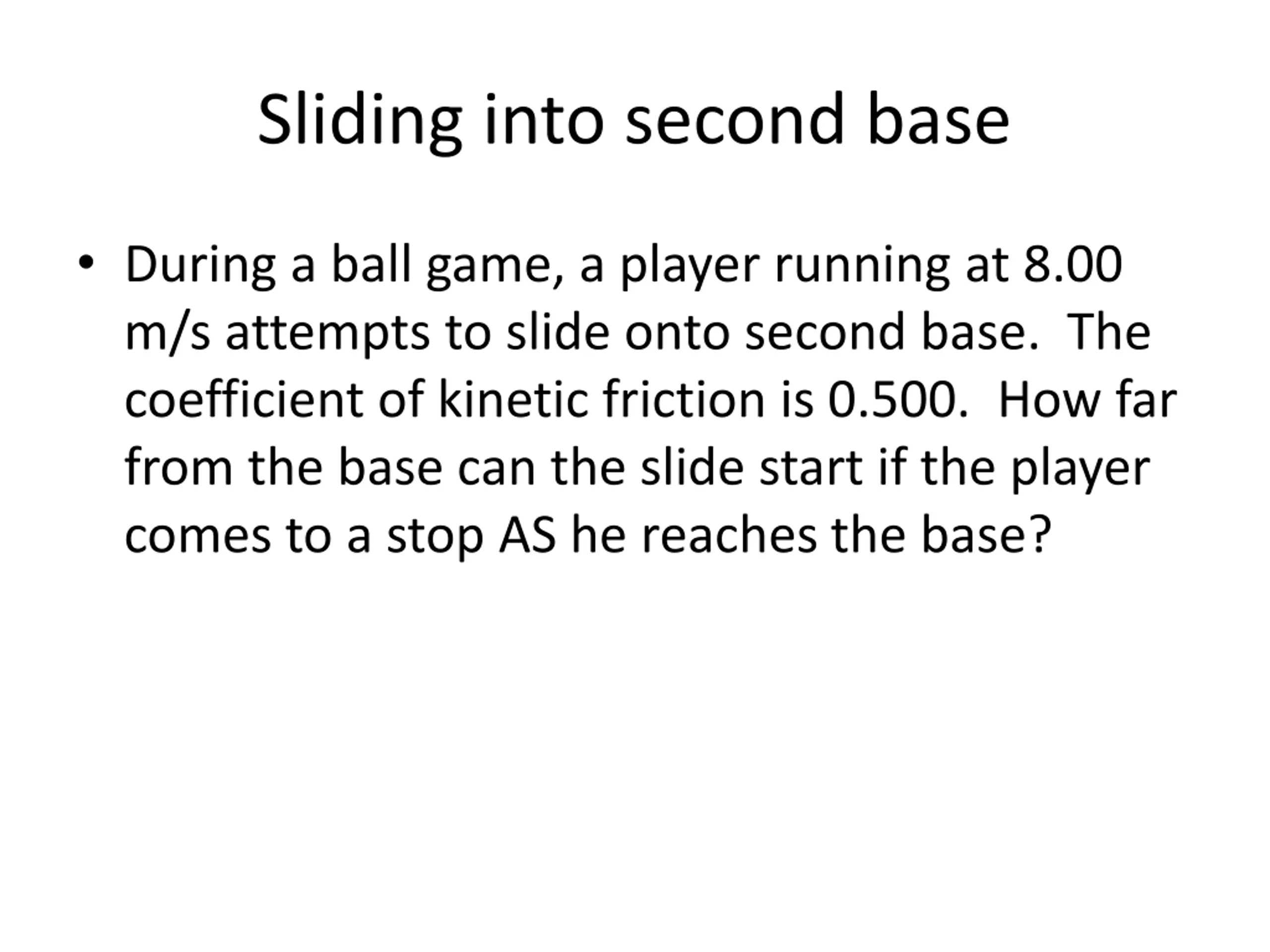 Sliding into second base

• During a ball game, a player running at 8.00 m/s attempts to slide onto second base. The coefficient of kinetic friction is 0.500. How far from the base can the slide start if the player comes to a stop AS he reaches the base?